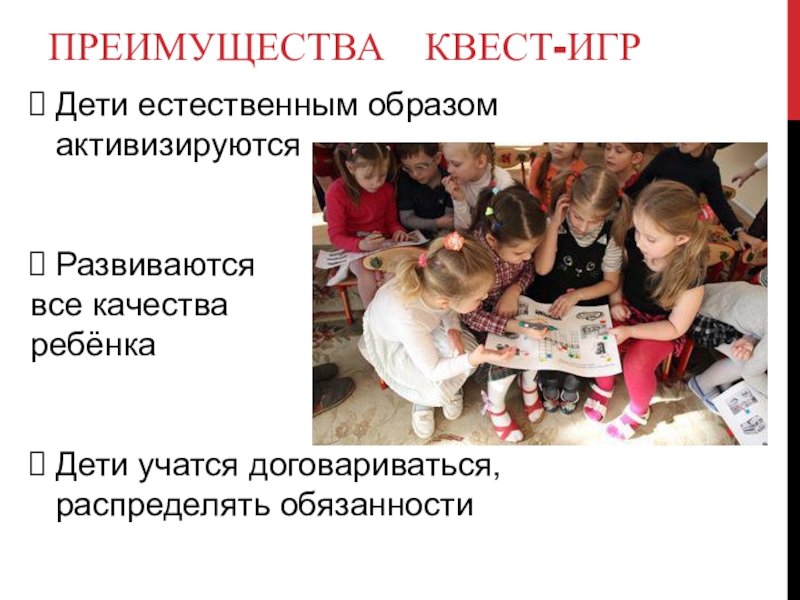 ПРЕИМУЩЕСТВА КВЕСТ-ИГР

Дети естественным образом активизируются

Развиваются все качества ребёнка

Дети учатся договариваться, распределять обязанности